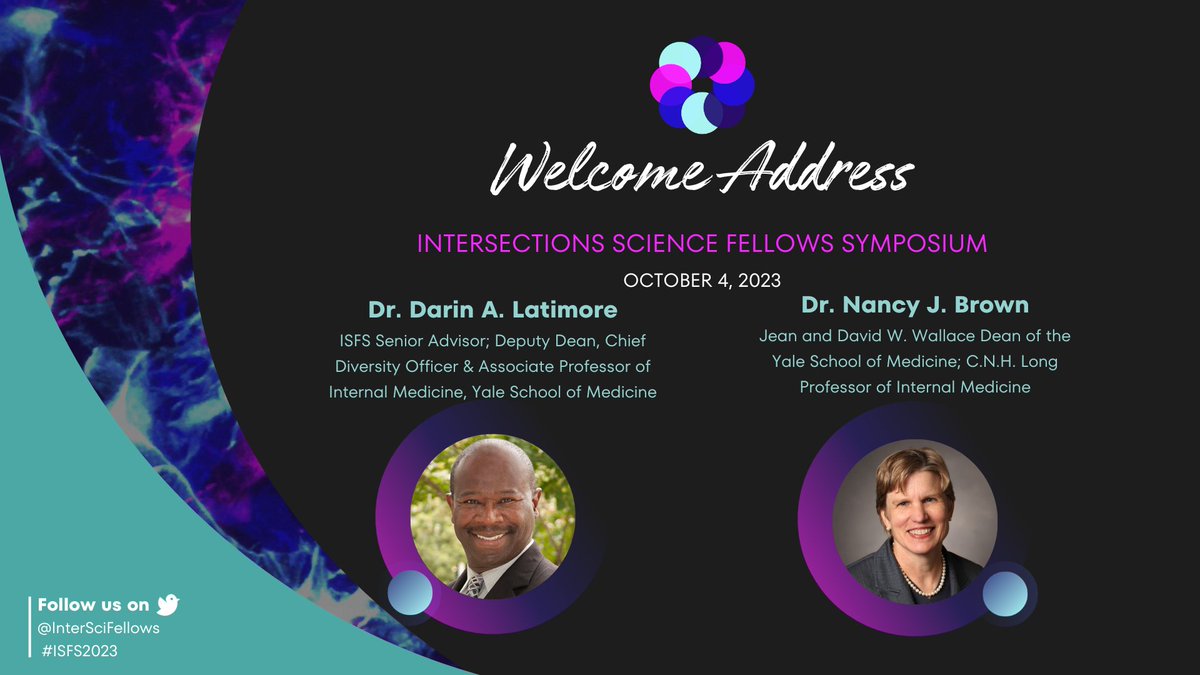 Welcome Address

INTERSECTIONS SCIENCE FELLOWS SYMPOSIUM

OCTOBER 4, 2023

Dr. Darin A. Latimore

ISFS Senior Advisor; Deputy Dean, Chief Diversity Officer & Associate Professor of Internal Medicine, Yale School of Medicine

Dr. Nancy J. Brown

Jean and David W. Wallace Dean of the Yale School of Medicine; C.N.H. Long Professor of Internal Medicine

Follow us on
@InterSciFellows
#ISFS2023